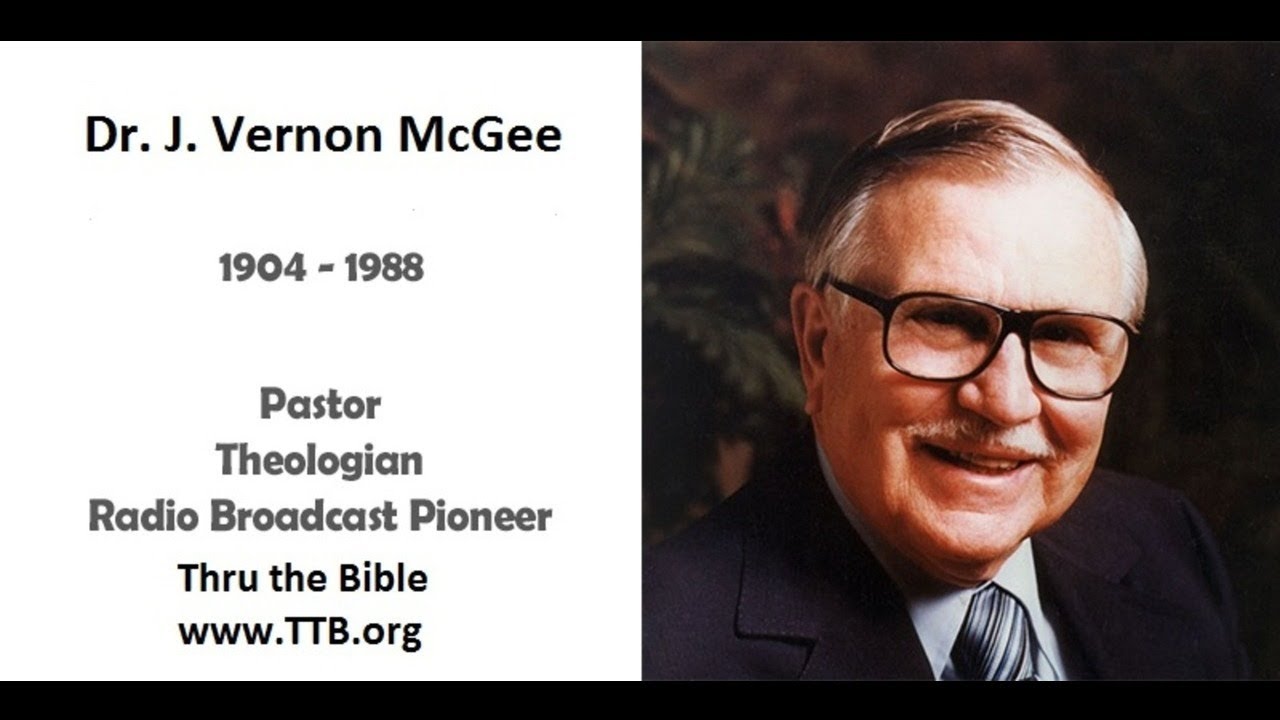 Dr. J. Vernon McGee

1904 - 1988

Pastor
Theologian
Radio Broadcast Pioneer
Thru the Bible
www.TTB.org